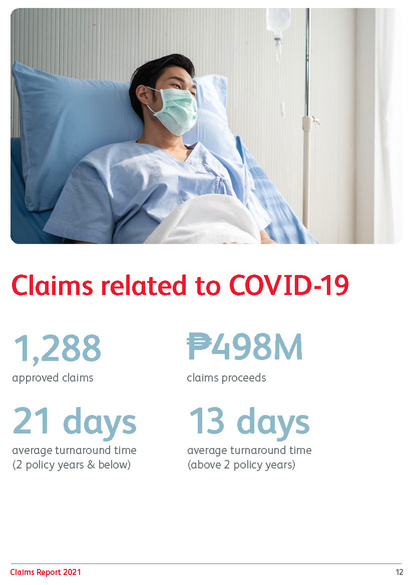 Claims related to COVID-19

1,288
approved claims

₱498M
claims proceeds

21 days
average turnaround time (2 policy years & below)

13 days
average turnaround time (above 2 policy years)

Claims Report 2021

12